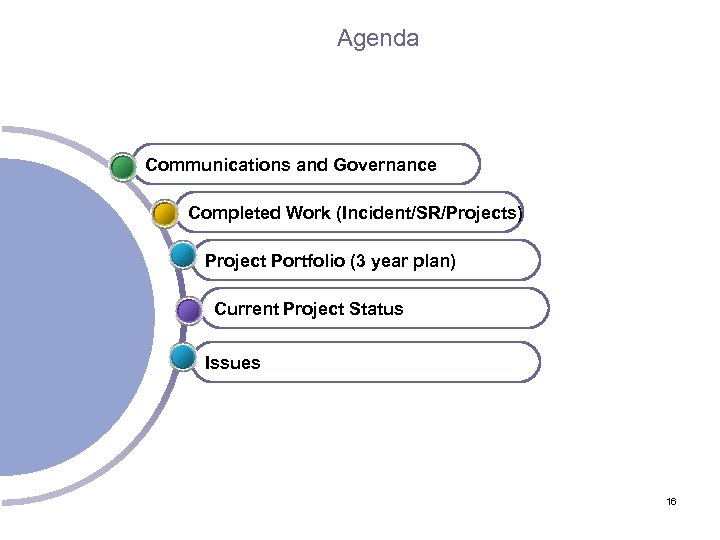 Agenda

Communications and Governance

Completed Work (Incident/SR/Projects)

Project Portfolio (3 year plan)

Current Project Status

Issues

16